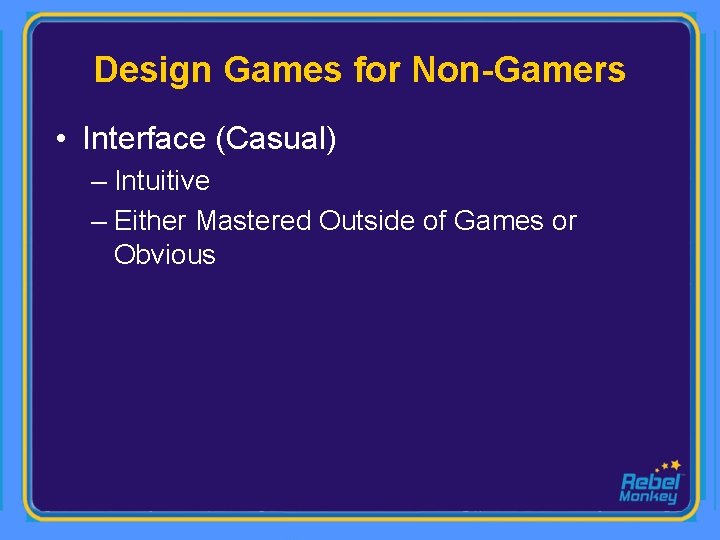 Design Games for Non-Gamers

• Interface (Casual)
– Intuitive
– Either Mastered Outside of Games or Obvious

Rebel Monkey